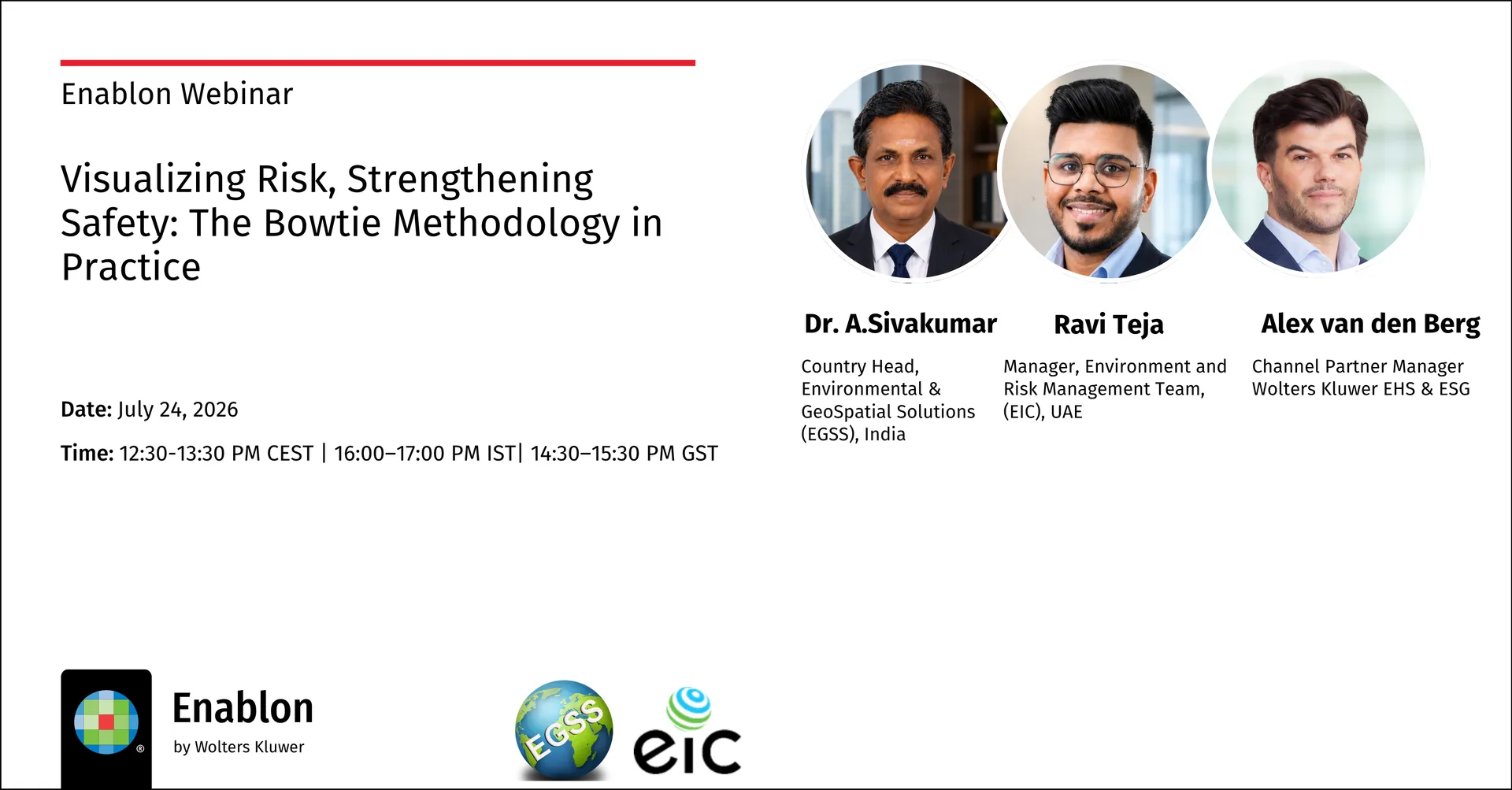 Enablon Webinar

Visualizing Risk, Strengthening Safety: The Bowtie Methodology in Practice

Date: July 24, 2026

Time: 12:30-13:30 PM CEST | 16:00–17:00 PM IST| 14:30–15:30 PM GST

Dr. A.Sivakumar

Country Head, Environmental & GeoSpatial Solutions (EGSS), India

Ravi Teja

Manager, Environment and Risk Management Team, (EIC), UAE

Alex van den Berg

Channel Partner Manager Wolters Kluwer EHS & ESG

®

Enablon

by Wolters Kluwer

EGSS

eic